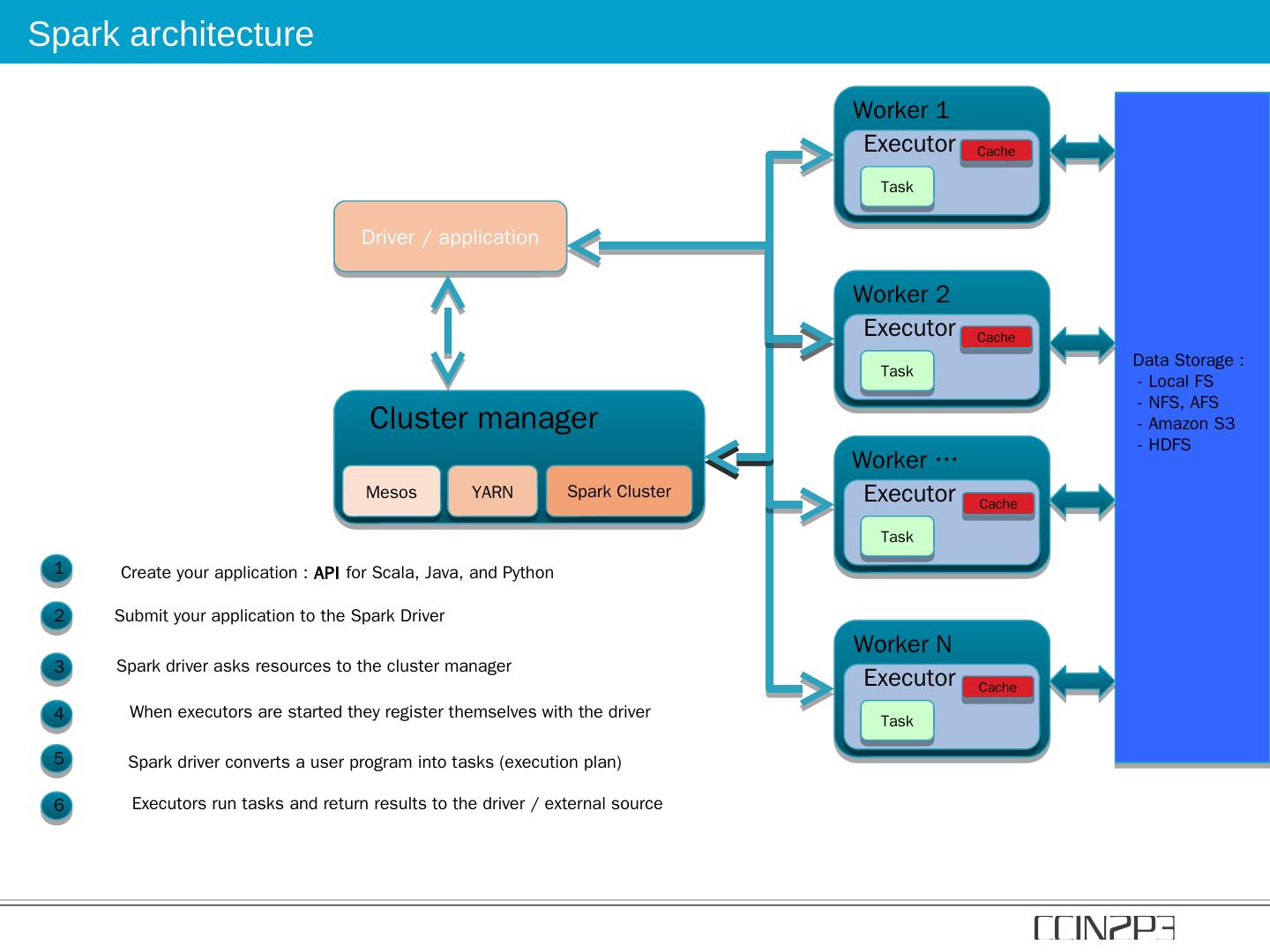 Spark architecture

Driver / application

Cluster manager

Mesos

YARN

Spark Cluster

Worker 1
Executor
Cache
Task

Worker 2
Executor
Cache
Task

Worker ...
Executor
Cache
Task

Worker N
Executor
Cache
Task

Data Storage :
- Local FS
- NFS, AFS
- Amazon S3
- HDFS

1 Create your application : API for Scala, Java, and Python

2 Submit your application to the Spark Driver

3 Spark driver asks resources to the cluster manager

4 When executors are started they register themselves with the driver

5 Spark driver converts a user program into tasks (execution plan)

6 Executors run tasks and return results to the driver / external source

CCIN2P3